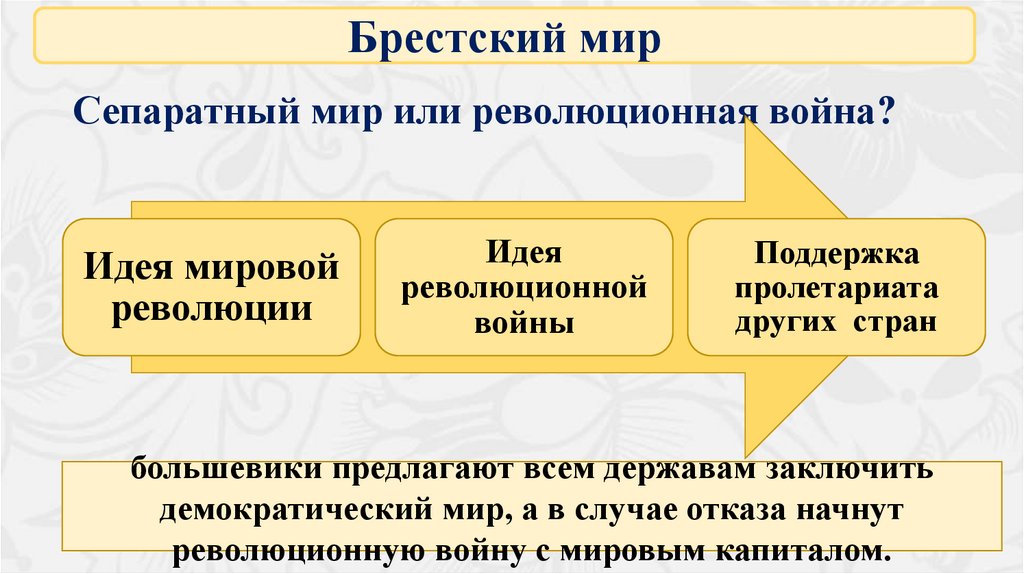 Брестский мир

Сепаратный мир или революционная война?

Идея мировой революции

Идея революционной войны

Поддержка пролетариата других стран

большевики предлагают всем державам заключить демократический мир, а в случае отказа начнут революционную войну с мировым капиталом.